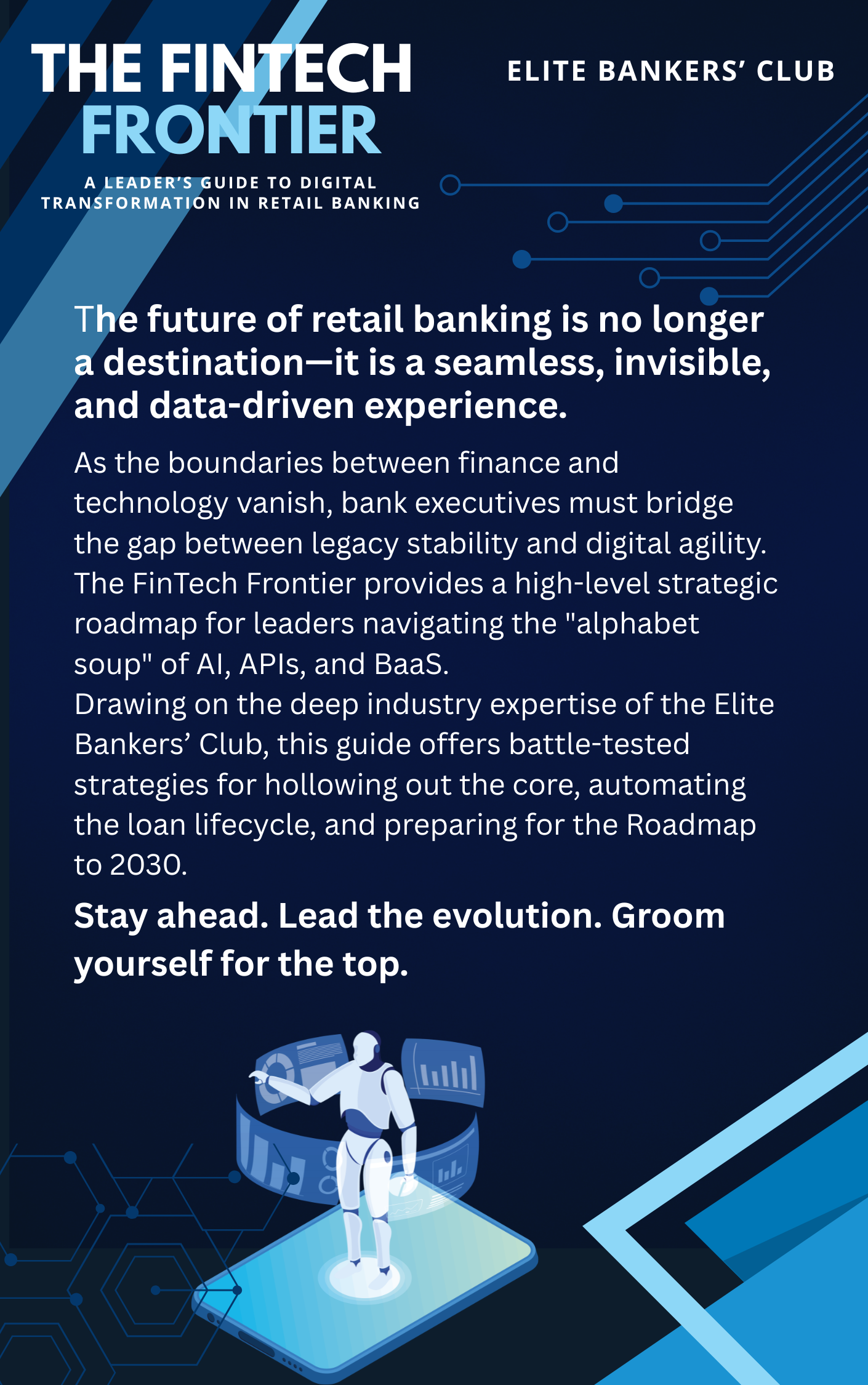 THE FINTECH FRONTIER

A LEADER'S GUIDE TO DIGITAL TRANSFORMATION IN RETAIL BANKING

ELITE BANKERS' CLUB

The future of retail banking is no longer a destination—it is a seamless, invisible, and data-driven experience.

As the boundaries between finance and technology vanish, bank executives must bridge the gap between legacy stability and digital agility. The FinTech Frontier provides a high-level strategic roadmap for leaders navigating the "alphabet soup" of AI, APIs, and BaaS.
Drawing on the deep industry expertise of the Elite Bankers' Club, this guide offers battle-tested strategies for hollowing out the core, automating the loan lifecycle, and preparing for the Roadmap to 2030.

Stay ahead. Lead the evolution. Groom yourself for the top.